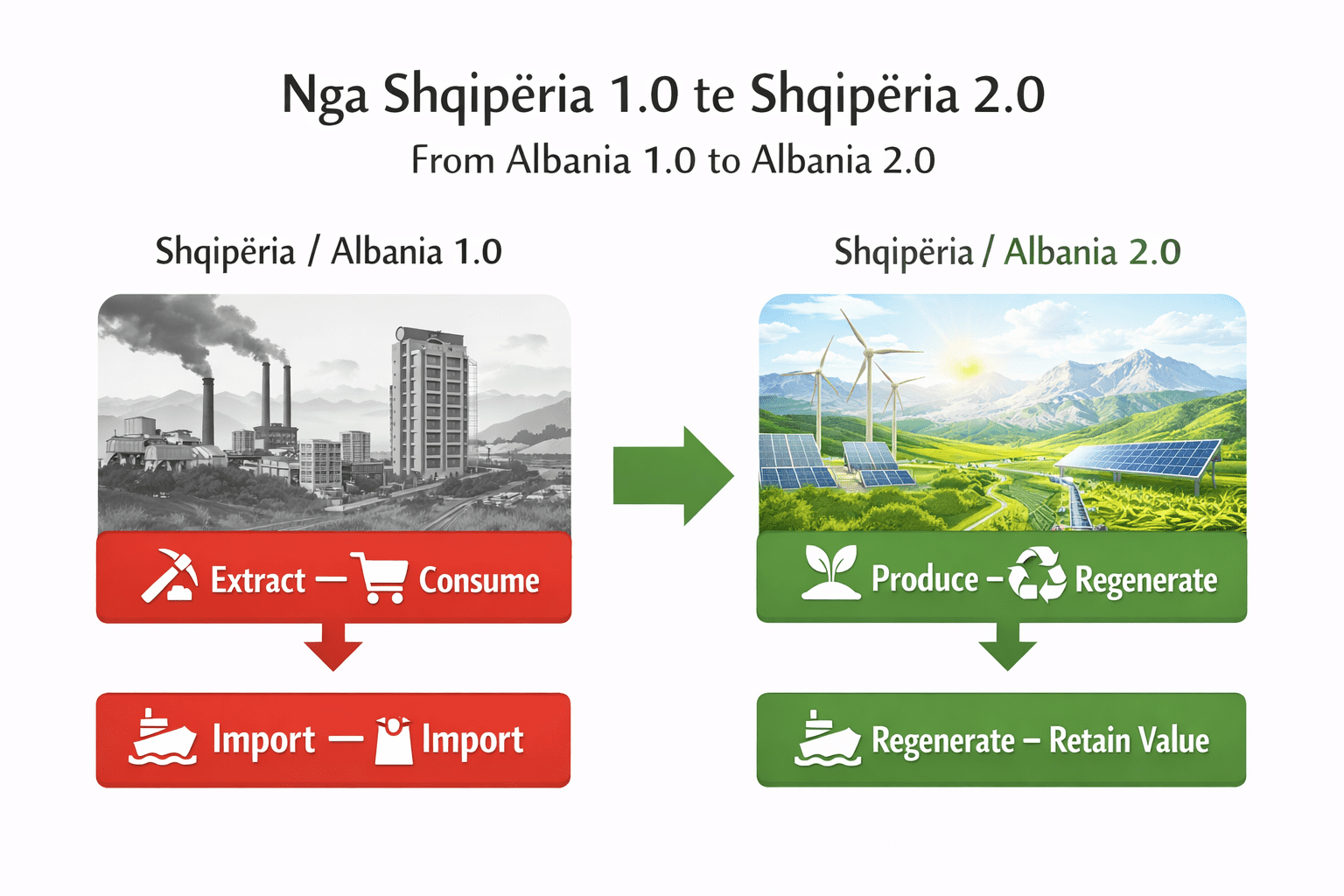 Nga Shqipëria 1.0 te Shqipëria 2.0

From Albania 1.0 to Albania 2.0

Shqipëria / Albania 1.0

Extract — Consume

Import — Import

Shqipëria / Albania 2.0

Produce – Regenerate

Regenerate – Retain Value